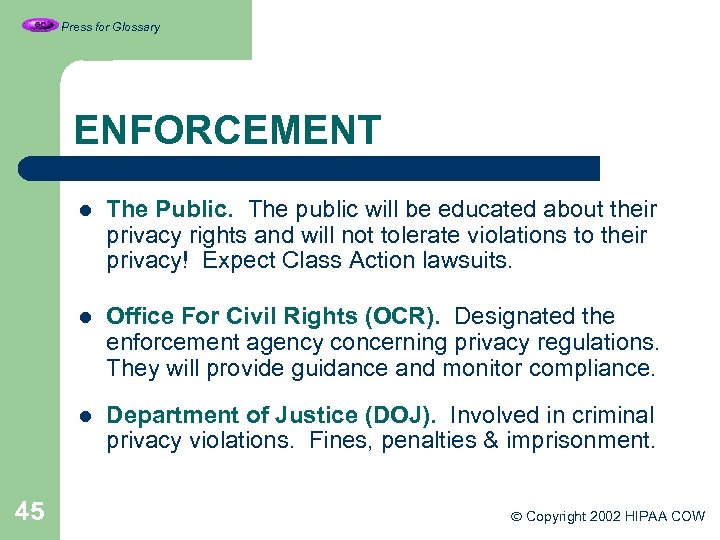 GO Press for Glossary

ENFORCEMENT

- **The Public.** The public will be educated about their privacy rights and will not tolerate violations to their privacy! Expect Class Action lawsuits.

- **Office For Civil Rights (OCR).** Designated the enforcement agency concerning privacy regulations. They will provide guidance and monitor compliance.

- **Department of Justice (DOJ).** Involved in criminal privacy violations. Fines, penalties & imprisonment.

45

© Copyright 2002 HIPAA COW